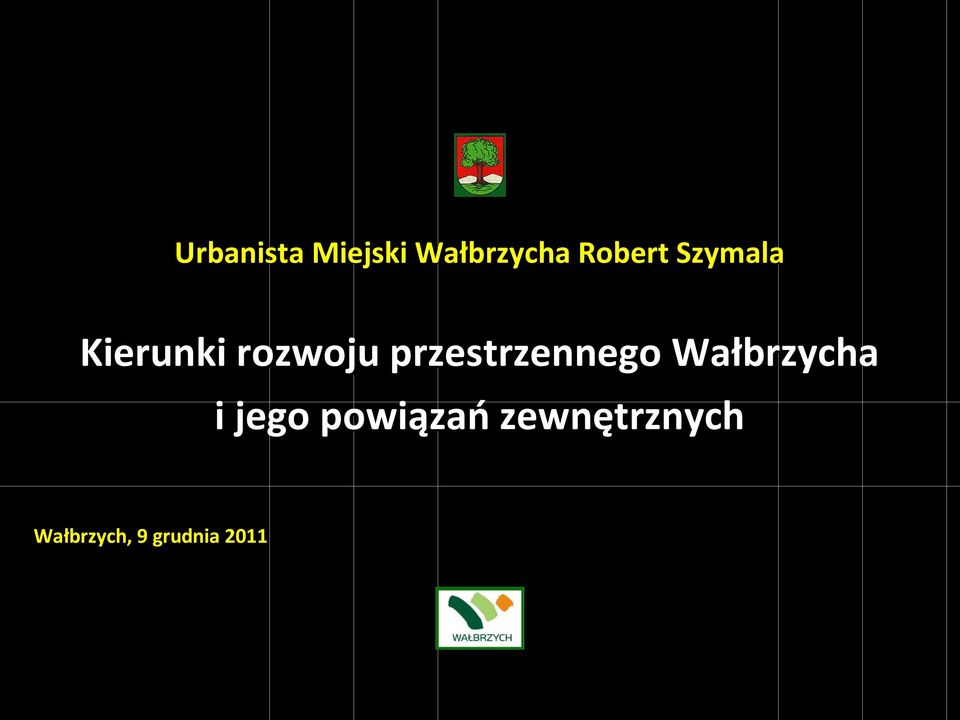 Urbanista Miejski Wałbrzycha Robert Szymala

Kierunki rozwoju przestrzennego Wałbrzycha i jego powiązań zewnętrznych

Wałbrzych, 9 grudnia 2011

WAŁBRZYCH